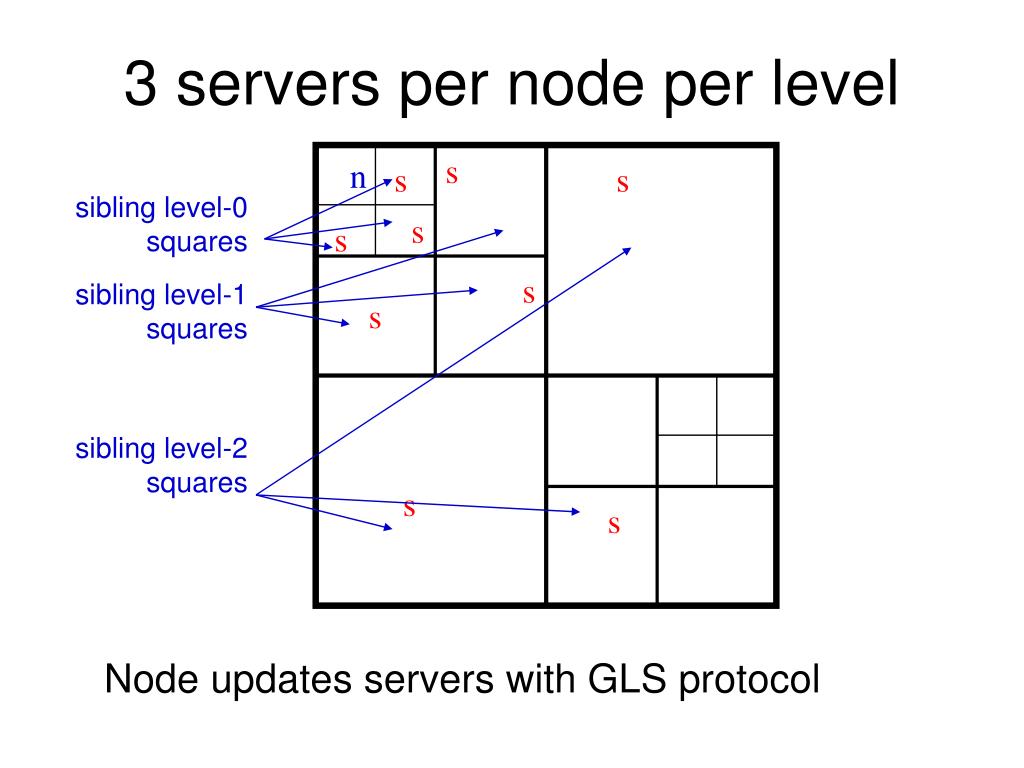 3 servers per node per level

sibling level-0 squares

sibling level-1 squares

sibling level-2 squares

n s s s s s s s s s

Node updates servers with GLS protocol